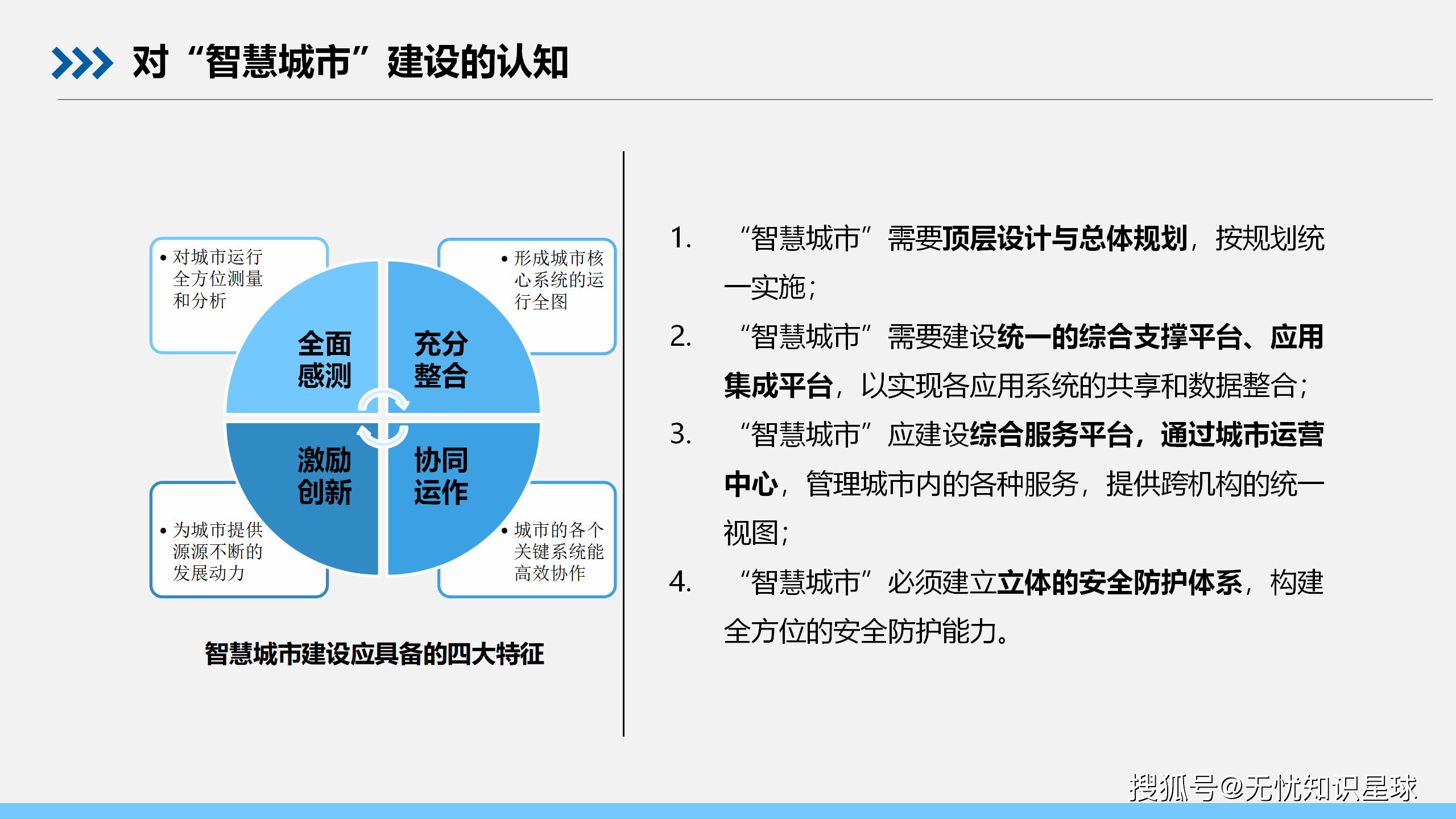 对“智慧城市”建设的认知

• 对城市运行全方位测量和分析

• 形成城市核心系统的运行全图

全面感测

充分整合

激励创新

协同运作

• 为城市提供源源不断的发展动力

• 城市的各个关键系统能高效协作

智慧城市建设应具备的四大特征

1. “智慧城市”需要顶层设计与总体规划，按规划统一实施；

2. “智慧城市”需要建设统一的综合支撑平台、应用集成平台，以实现各应用系统的共享和数据整合；

3. “智慧城市”应建设综合服务平台，通过城市运营中心，管理城市内的各种服务，提供跨机构的统一视图；

4. “智慧城市”必须建立立体的安全防护体系，构建全方位的安全防护能力。

搜狐号@无忧知识星球